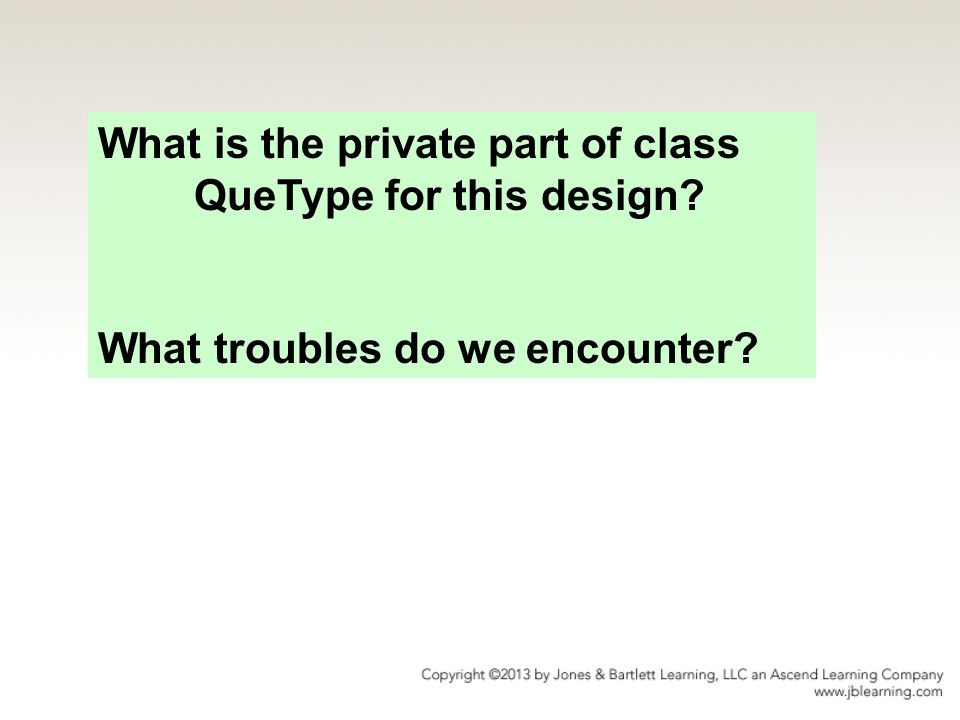 What is the private part of class QueType for this design?

What troubles do we encounter?

Copyright ©2013 by Jones & Bartlett Learning, LLC an Ascend Learning Company
www.jblearning.com